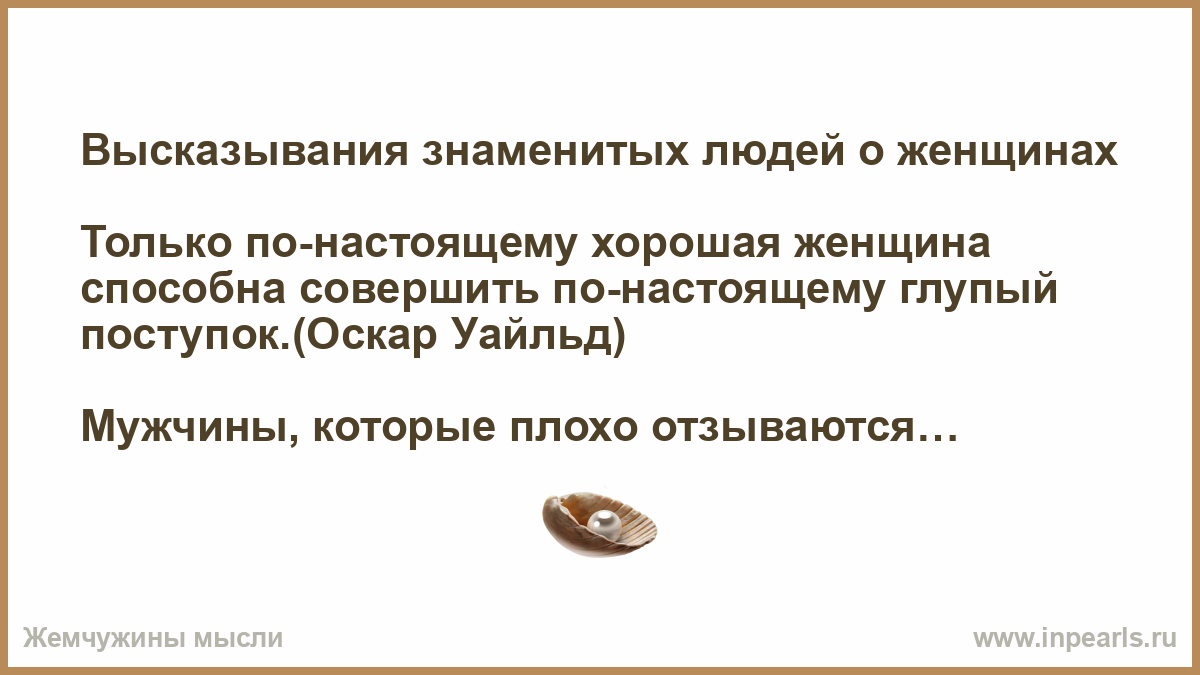 Высказывания знаменитых людей о женщинах

Только по-настоящему хорошая женщина способна совершить по-настоящему глупый поступок.(Оскар Уайльд)

Мужчины, которые плохо отзываются…

Жемчужины мысли

www.inpearls.ru